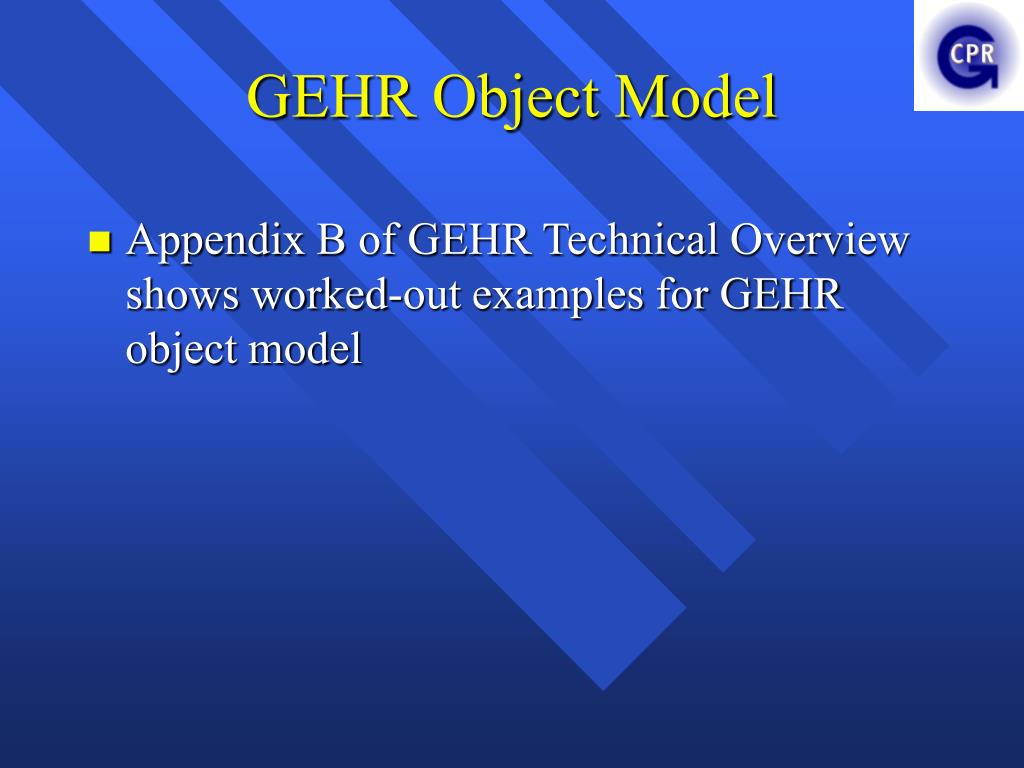 CPR

GEHR Object Model

Appendix B of GEHR Technical Overview shows worked-out examples for GEHR object model